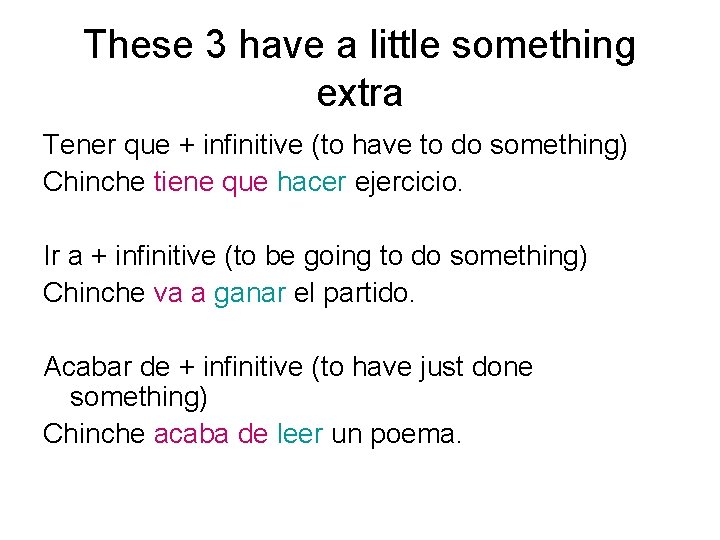 These 3 have a little something extra

Tener que + infinitive (to have to do something)
Chinche tiene que hacer ejercicio.

Ir a + infinitive (to be going to do something)
Chinche va a ganar el partido.

Acabar de + infinitive (to have just done something)
Chinche acaba de leer un poema.